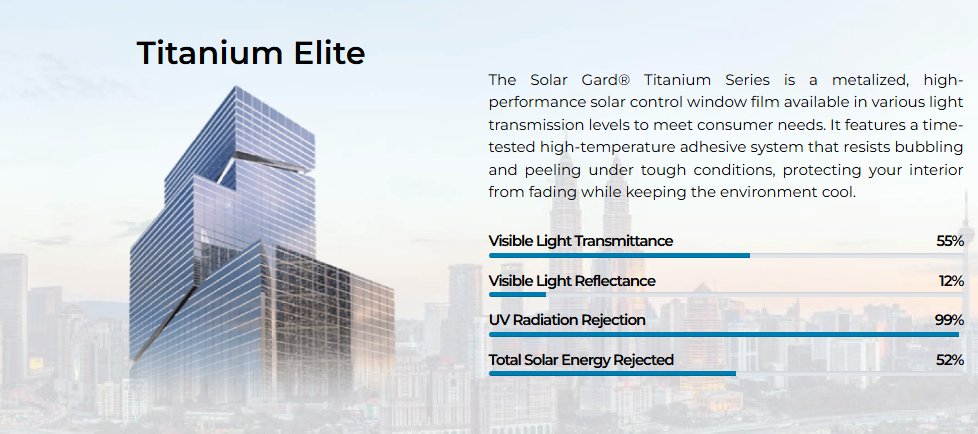 Titanium Elite

The Solar Gard® Titanium Series is a metalized, high-performance solar control window film available in various light transmission levels to meet consumer needs. It features a time-tested high-temperature adhesive system that resists bubbling and peeling under tough conditions, protecting your interior from fading while keeping the environment cool.

Visible Light Transmittance 55%

Visible Light Reflectance 12%

UV Radiation Rejection 99%

Total Solar Energy Rejected 52%